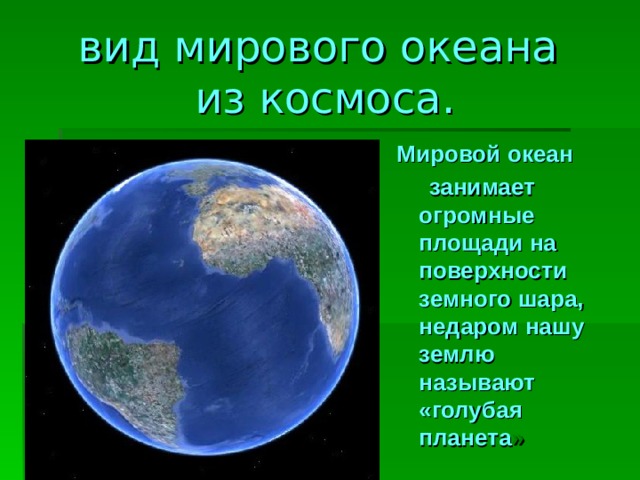 вид мирового океана из космоса.

Мировой океан занимает огромные площади на поверхности земного шара, недаром нашу землю называют «голубая планета»